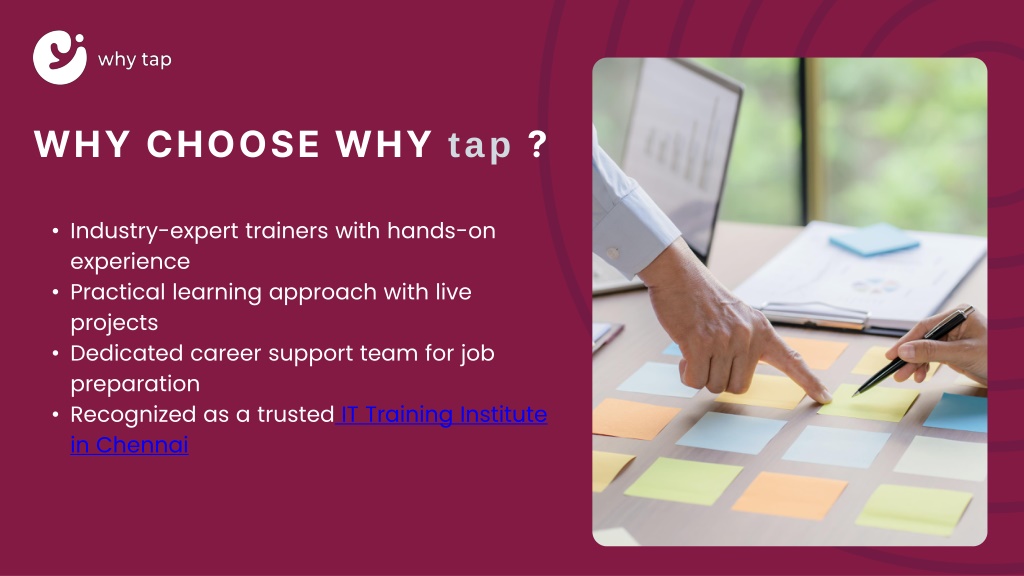 why tap

WHY CHOOSE WHY tap ?

• Industry-expert trainers with hands-on experience
• Practical learning approach with live projects
• Dedicated career support team for job preparation
• Recognized as a trusted IT Training Institute in Chennai